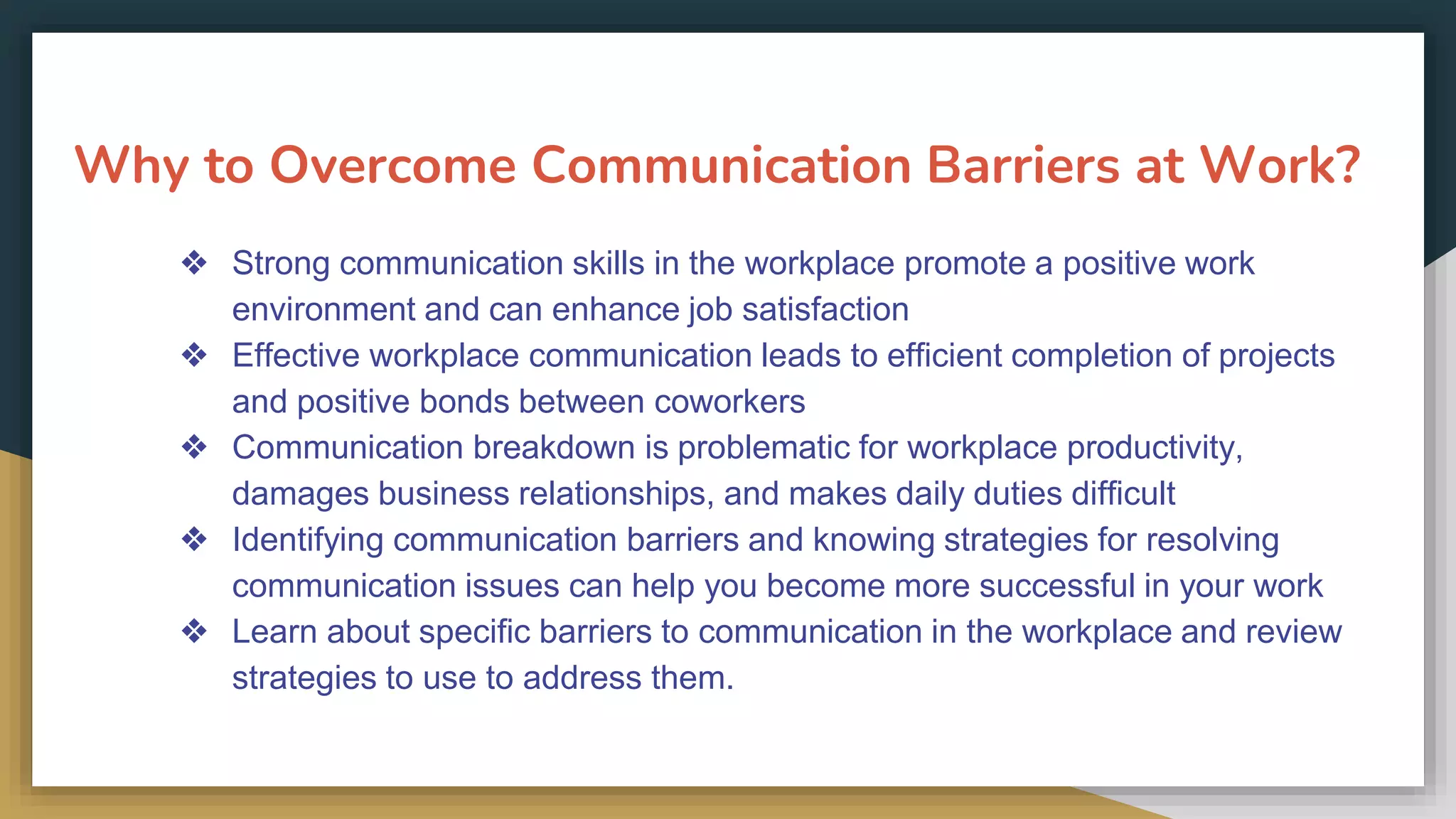 Why to Overcome Communication Barriers at Work?

❖ Strong communication skills in the workplace promote a positive work environment and can enhance job satisfaction
❖ Effective workplace communication leads to efficient completion of projects and positive bonds between coworkers
❖ Communication breakdown is problematic for workplace productivity, damages business relationships, and makes daily duties difficult
❖ Identifying communication barriers and knowing strategies for resolving communication issues can help you become more successful in your work
❖ Learn about specific barriers to communication in the workplace and review strategies to use to address them.